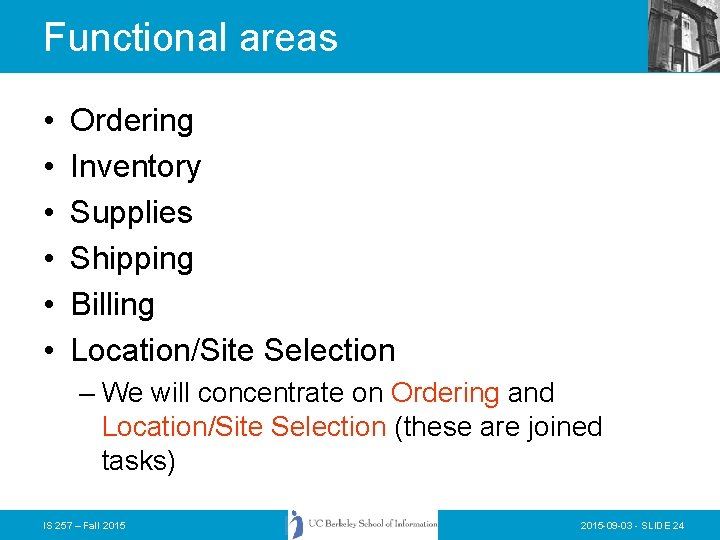 Functional areas

• Ordering
• Inventory
• Supplies
• Shipping
• Billing
• Location/Site Selection
– We will concentrate on Ordering and Location/Site Selection (these are joined tasks)

IS 257 – Fall 2015

UC Berkeley School of Information

2015-09-03 - SLIDE 24